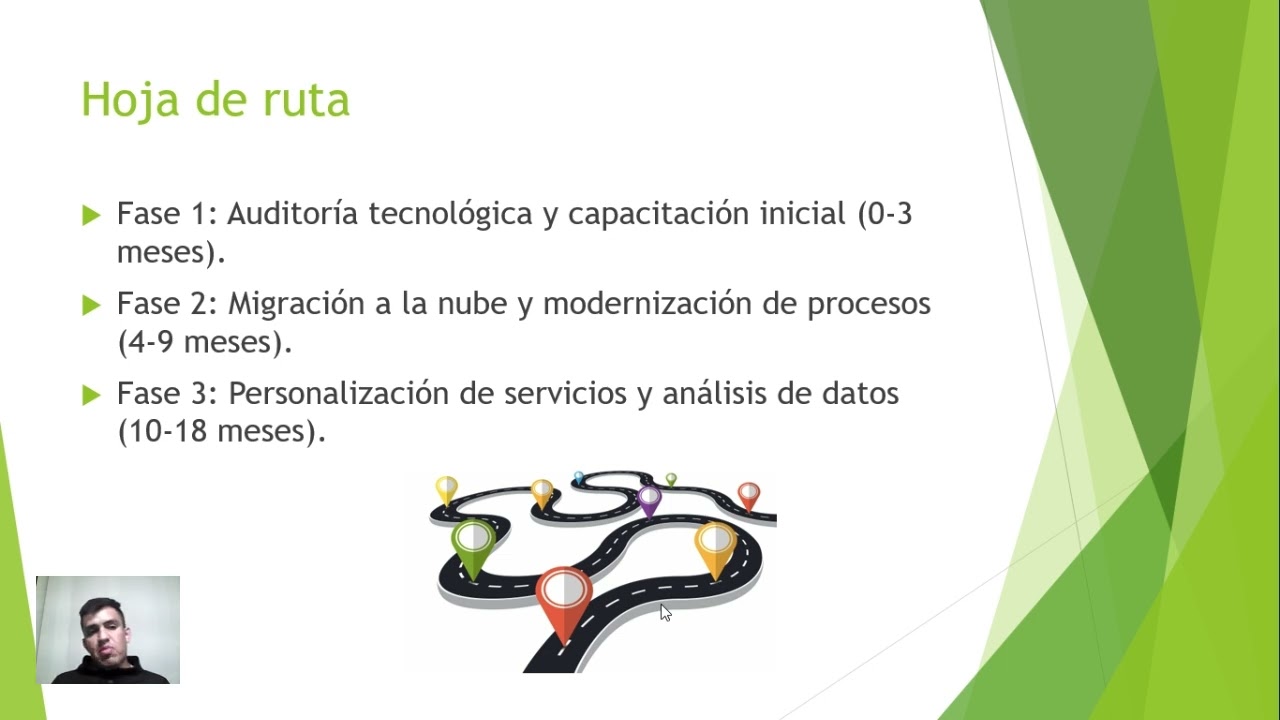 Hoja de ruta

Fase 1: Auditoría tecnológica y capacitación inicial (0-3 meses).

Fase 2: Migración a la nube y modernización de procesos (4-9 meses).

Fase 3: Personalización de servicios y análisis de datos (10-18 meses).